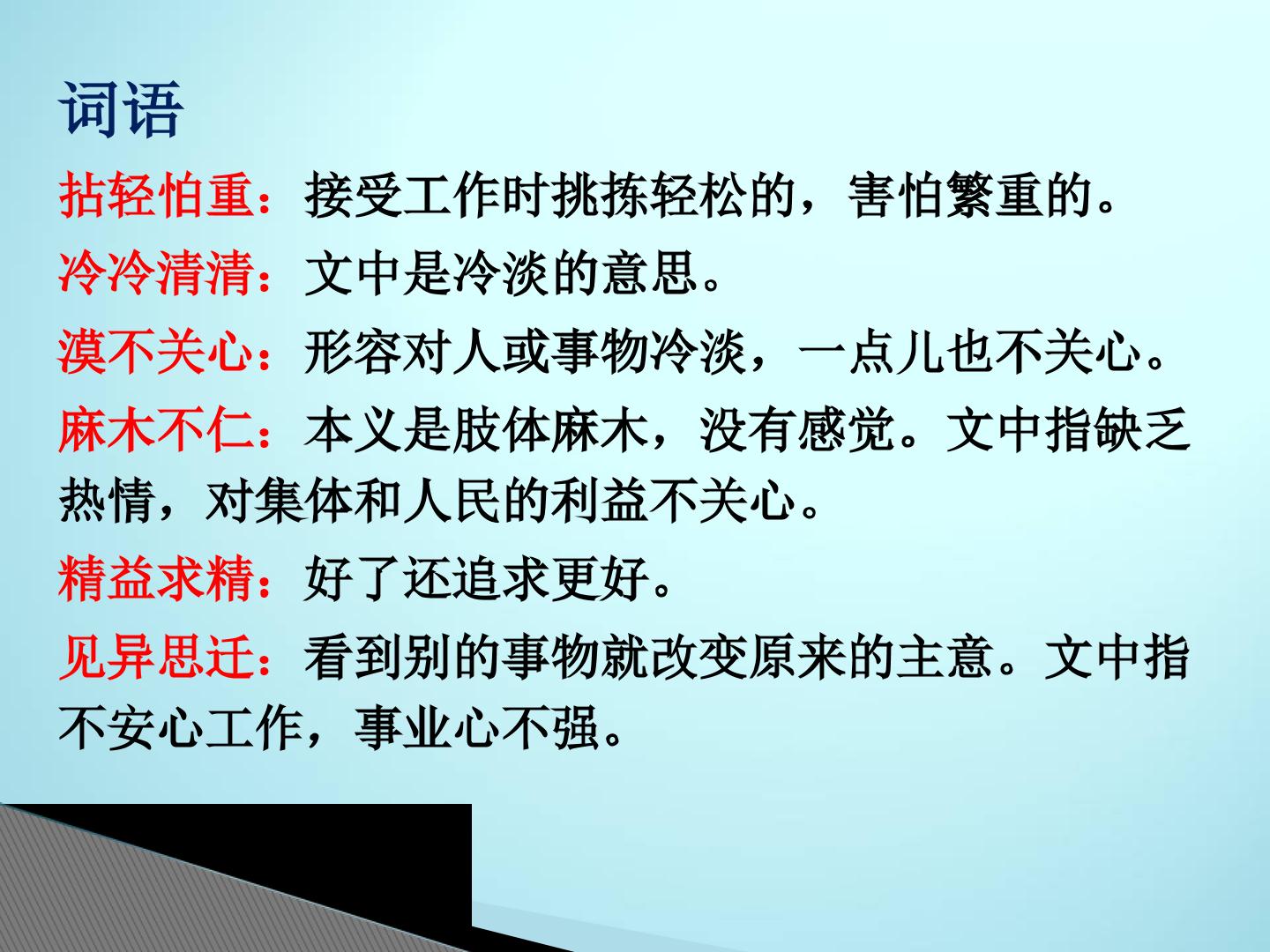 词语

拈轻怕重：接受工作时挑拣轻松的，害怕繁重的。

冷冷清清：文中是冷淡的意思。

漠不关心：形容对人或事物冷淡，一点儿也不关心。

麻木不仁：本义是肢体麻木，没有感觉。文中指缺乏热情，对集体和人民的利益不关心。

精益求精：好了还追求更好。

见异思迁：看到别的事物就改变原来的主意。文中指不安心工作，事业心不强。